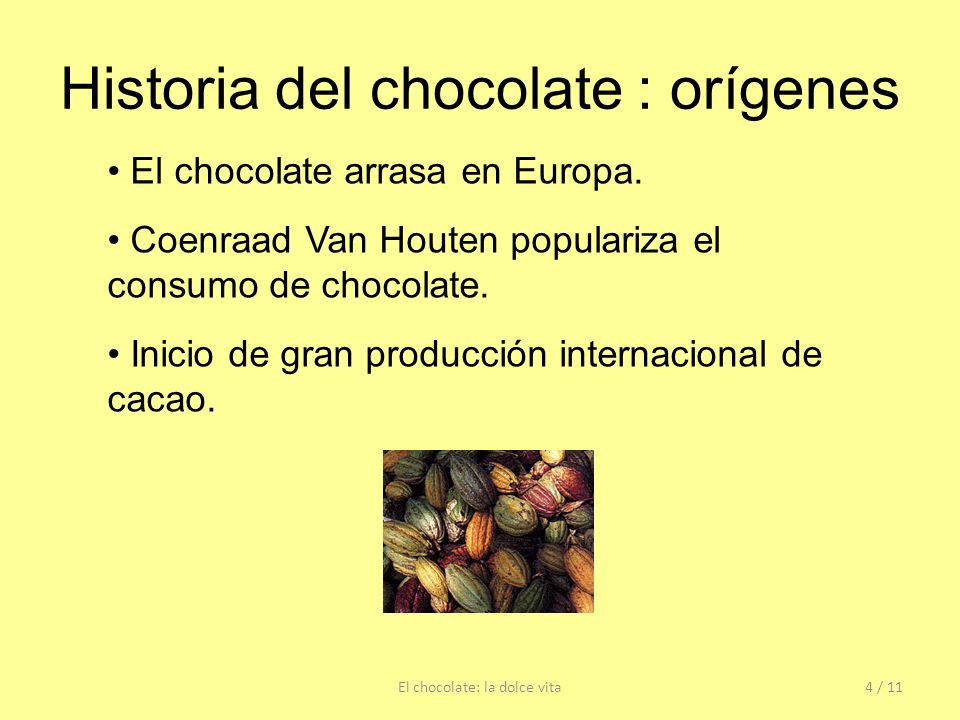 Historia del chocolate : orígenes

• El chocolate arrasa en Europa.

• Coenraad Van Houten populariza el consumo de chocolate.

• Inicio de gran producción internacional de cacao.

El chocolate: la dolce vita

4 / 11